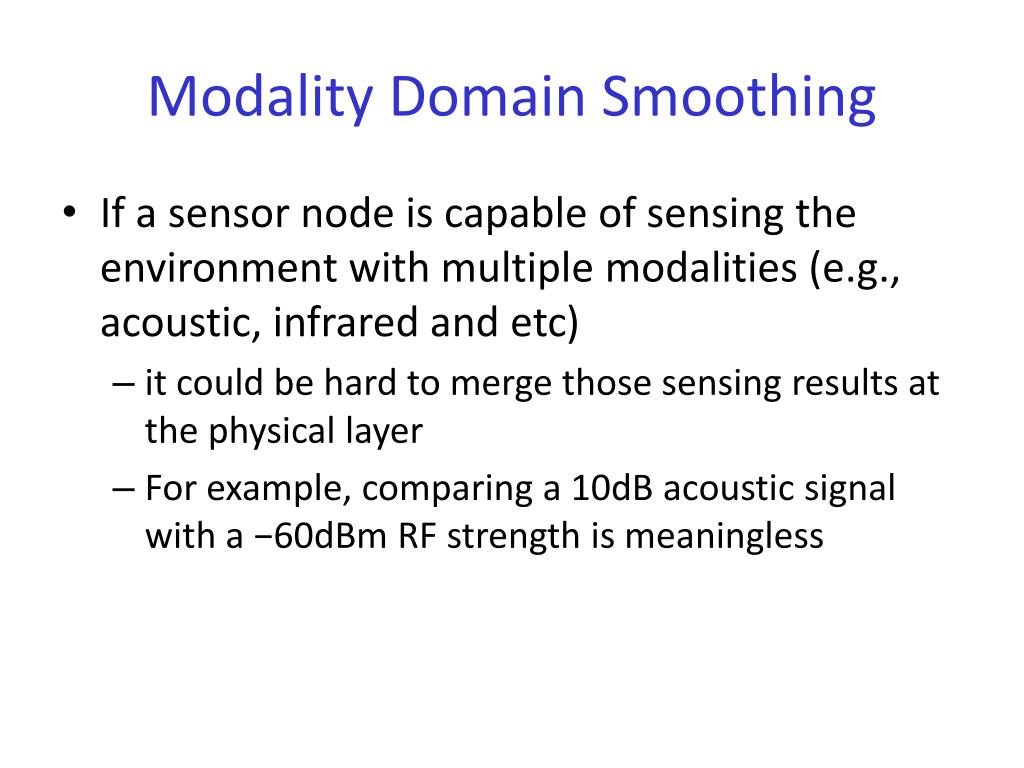 Modality Domain Smoothing

• If a sensor node is capable of sensing the environment with multiple modalities (e.g., acoustic, infrared and etc)

– it could be hard to merge those sensing results at the physical layer

– For example, comparing a 10dB acoustic signal with a −60dBm RF strength is meaningless